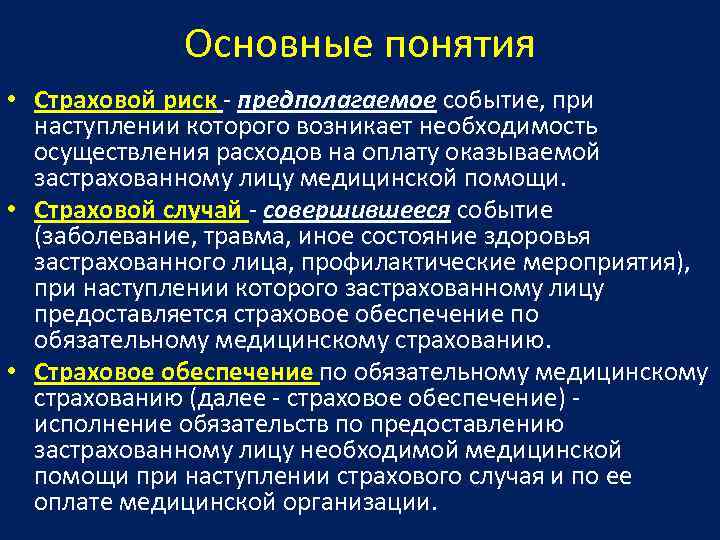 Основные понятия

• Страховой риск - предполагаемое событие, при наступлении которого возникает необходимость осуществления расходов на оплату оказываемой застрахованному лицу медицинской помощи.

• Страховой случай - совершившееся событие (заболевание, травма, иное состояние здоровья застрахованного лица, профилактические мероприятия), при наступлении которого застрахованному лицу предоставляется страховое обеспечение по обязательному медицинскому страхованию.

• Страховое обеспечение по обязательному медицинскому страхованию (далее - страховое обеспечение) - исполнение обязательств по предоставлению застрахованному лицу необходимой медицинской помощи при наступлении страхового случая и по ее оплате медицинской организации.